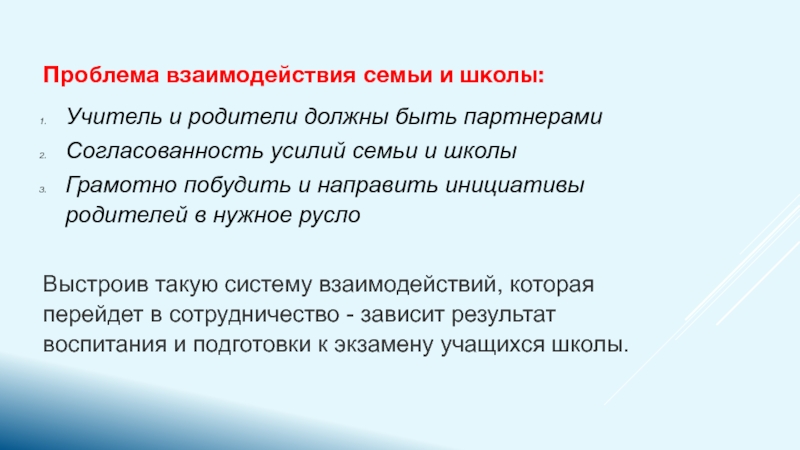 Проблема взаимодействия семьи и школы:

1. Учитель и родители должны быть партнерами
2. Согласованность усилий семьи и школы
3. Грамотно побудить и направить инициативы родителей в нужное русло

Выстроив такую систему взаимодействий, которая перейдет в сотрудничество - зависит результат воспитания и подготовки к экзамену учащихся школы.